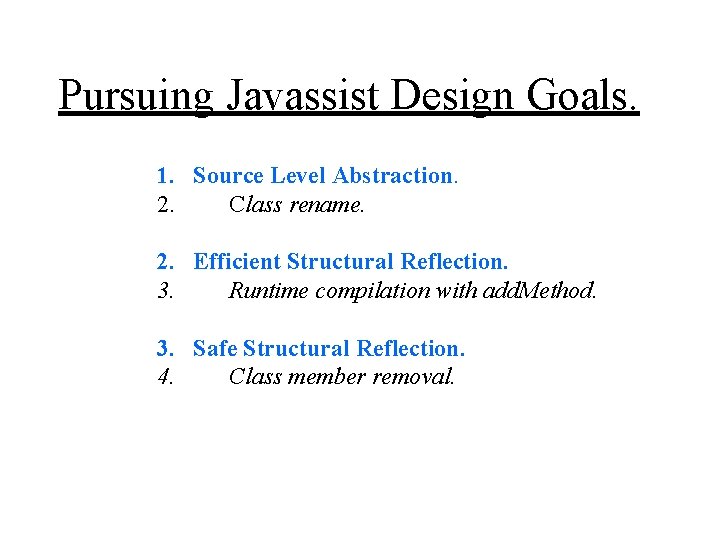 Pursuing Javassist Design Goals.

1. Source Level Abstraction.
2. Class rename.

2. Efficient Structural Reflection.
3. Runtime compilation with addMethod.

3. Safe Structural Reflection.
4. Class member removal.